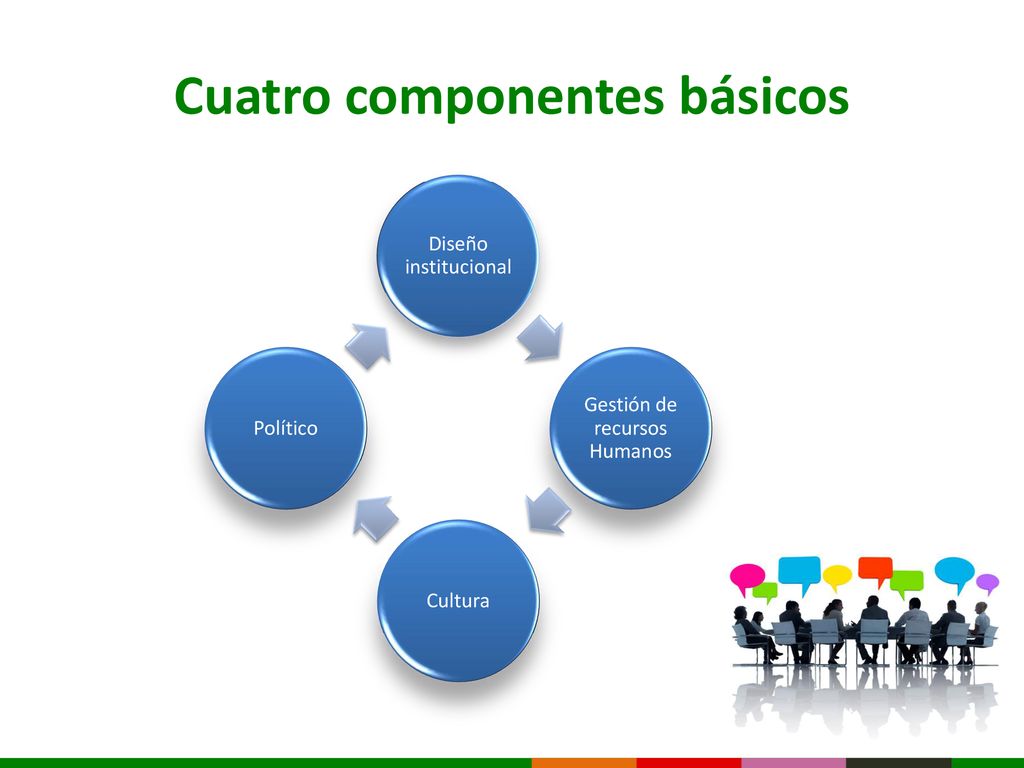 Cuatro componentes básicos

Diseño institucional

Gestión de recursos Humanos

Cultura

Político